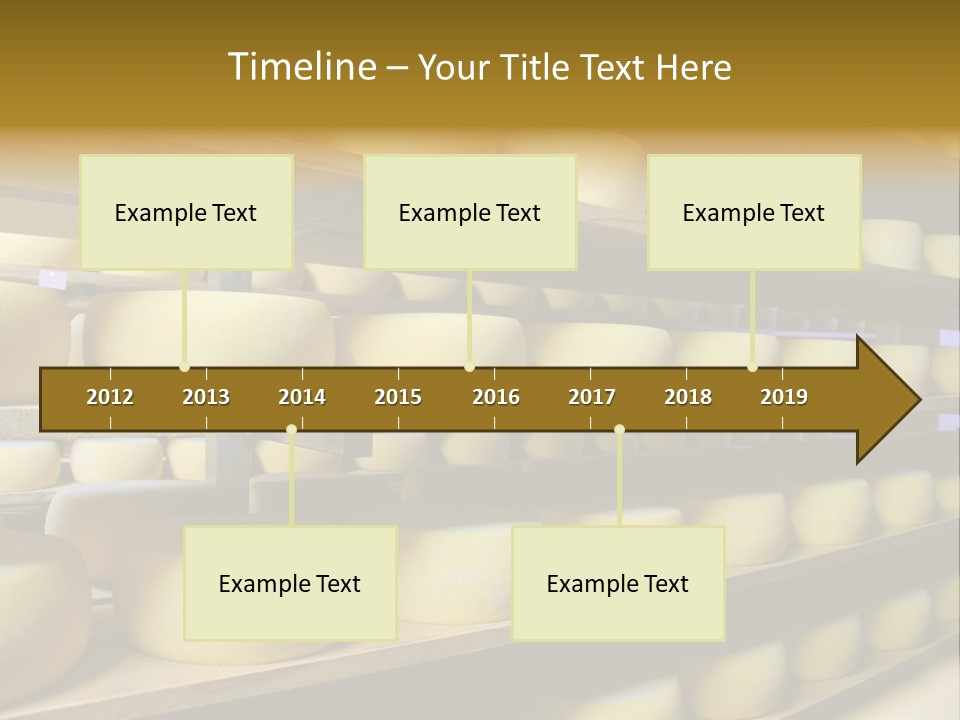 Timeline – Your Title Text Here

Example Text

Example Text

Example Text

2012 2013 2014 2015 2016 2017 2018 2019

Example Text

Example Text